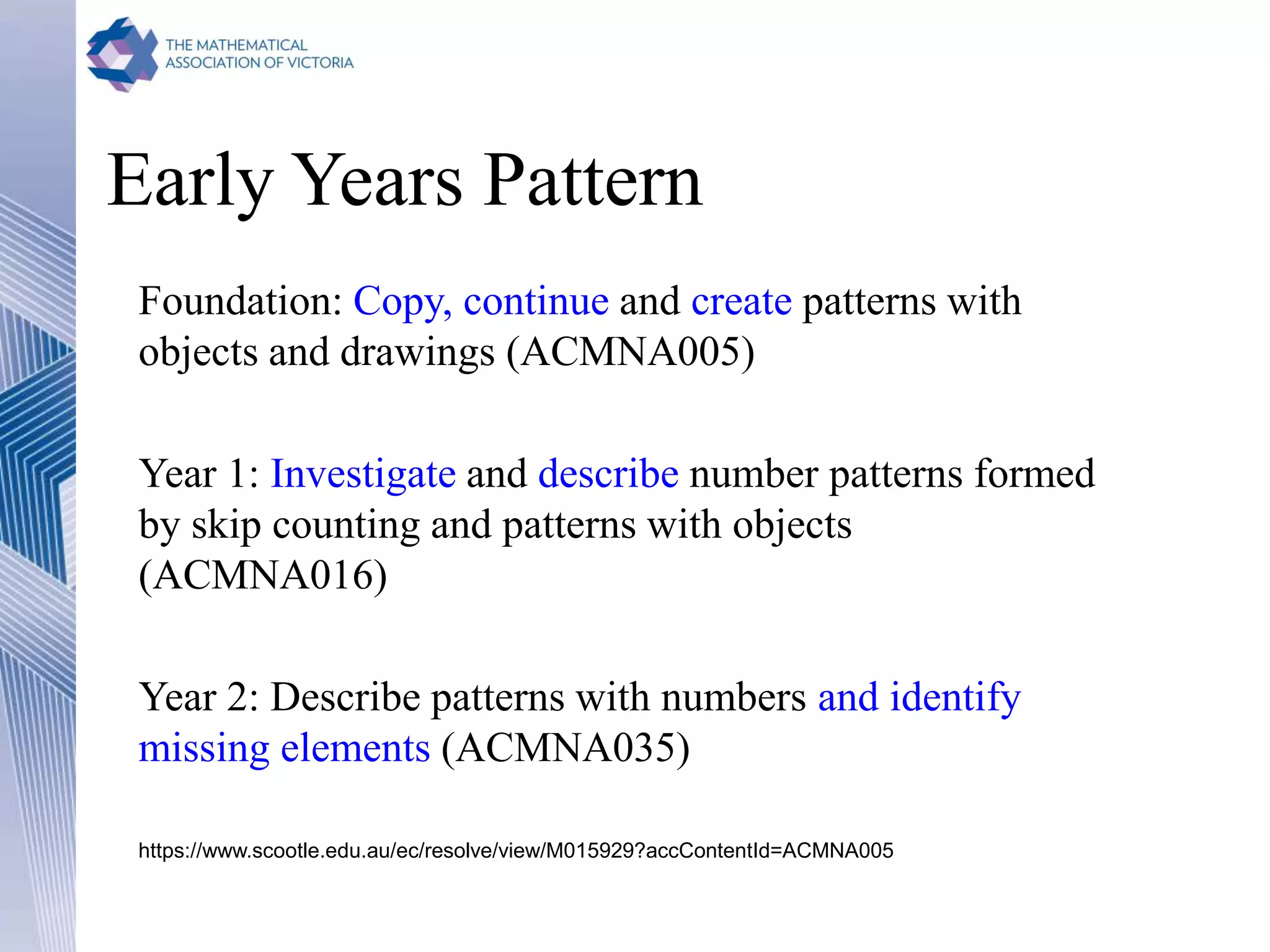 THE MATHEMATICAL ASSOCIATION OF VICTORIA

Early Years Pattern

Foundation: Copy, continue and create patterns with objects and drawings (ACMNA005)

Year 1: Investigate and describe number patterns formed by skip counting and patterns with objects (ACMNA016)

Year 2: Describe patterns with numbers and identify missing elements (ACMNA035)

https://www.scootle.edu.au/ec/resolve/view/M015929?accContentId=ACMNA005